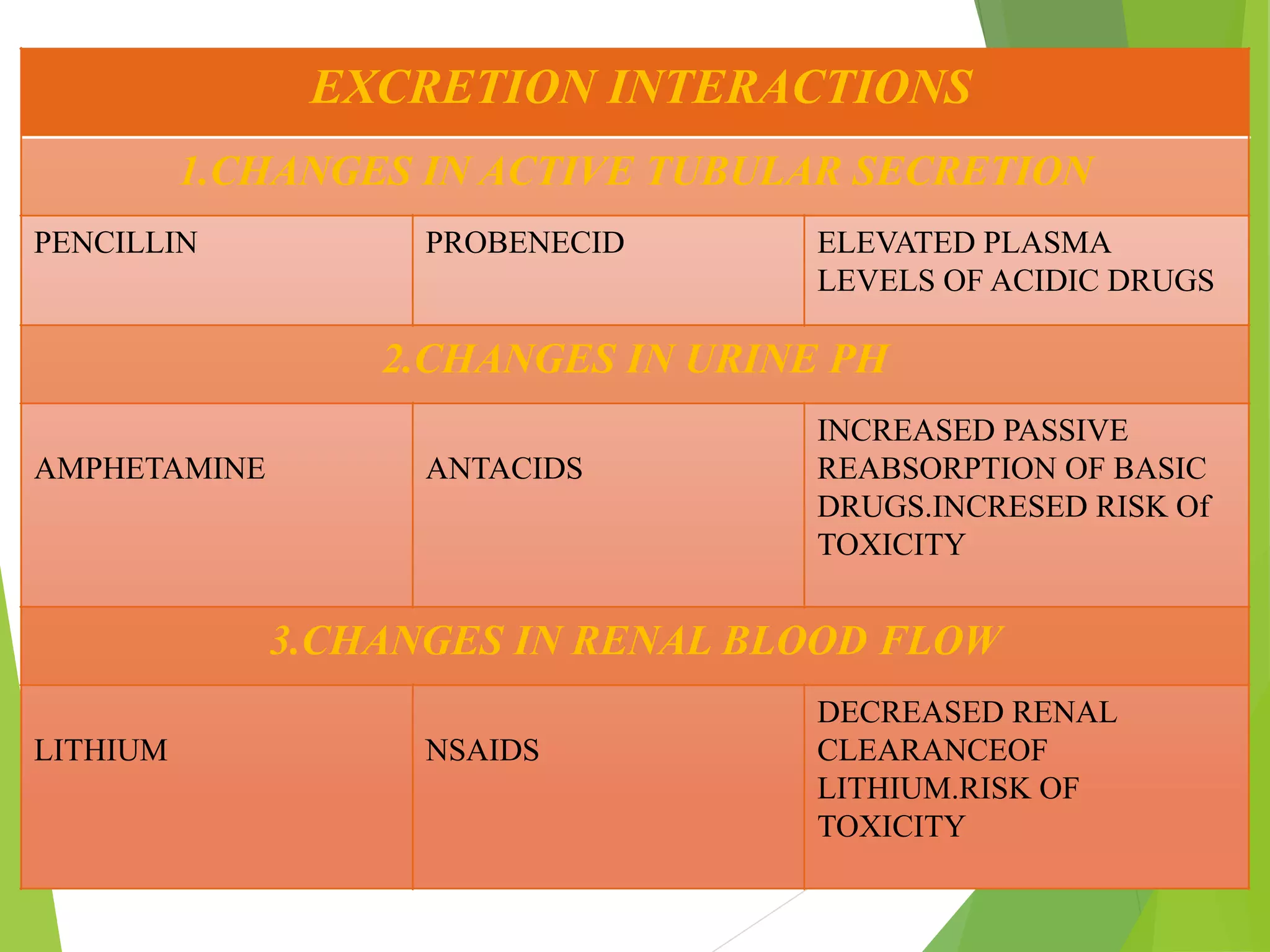 | EXCRETION INTERACTIONS | | |
|---|---|---|
| 1.CHANGES IN ACTIVE TUBULAR SECRETION | | |
| PENCILLIN | PROBENECID | ELEVATED PLASMA LEVELS OF ACIDIC DRUGS |
| 2.CHANGES IN URINE PH | | |
| AMPHETAMINE | ANTACIDS | INCREASED PASSIVE REABSORPTION OF BASIC DRUGS.INCRESED RISK Of TOXICITY |
| 3.CHANGES IN RENAL BLOOD FLOW | | |
| LITHIUM | NSAIDS | DECREASED RENAL CLEARANCEOF LITHIUM.RISK OF TOXICITY |